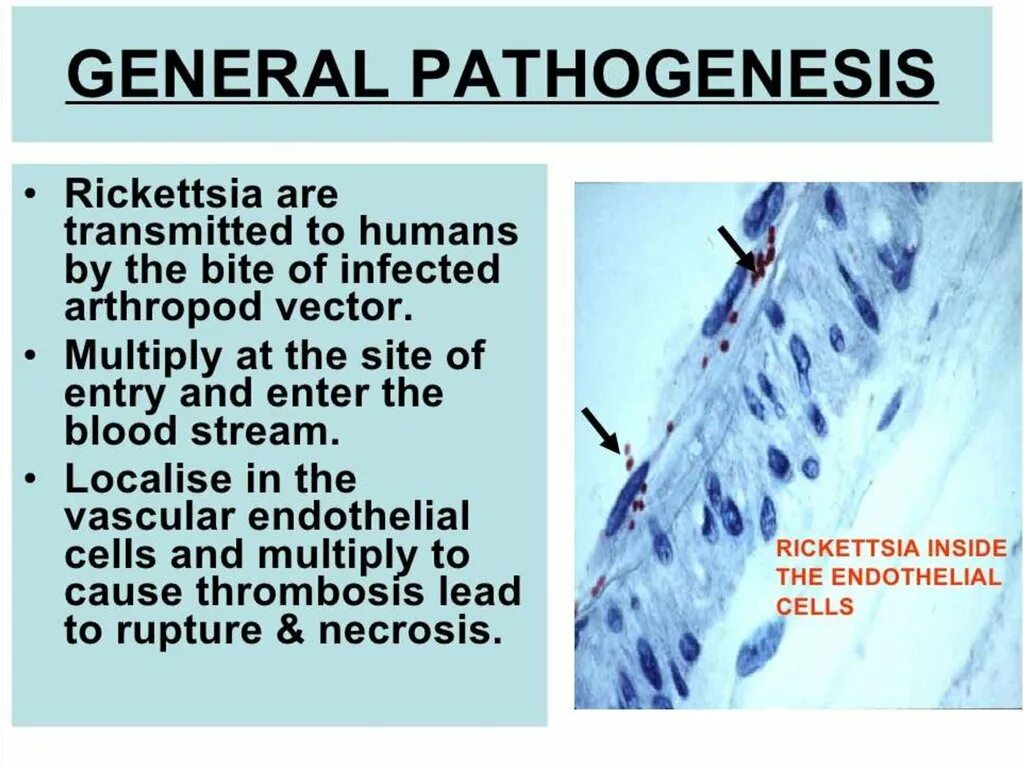 GENERAL PATHOGENESIS

• Rickettsia are transmitted to humans by the bite of infected arthropod vector.
• Multiply at the site of entry and enter the blood stream.
• Localise in the vascular endothelial cells and multiply to cause thrombosis lead to rupture & necrosis.

RICKETTSIA INSIDE THE ENDOTHELIAL CELLS